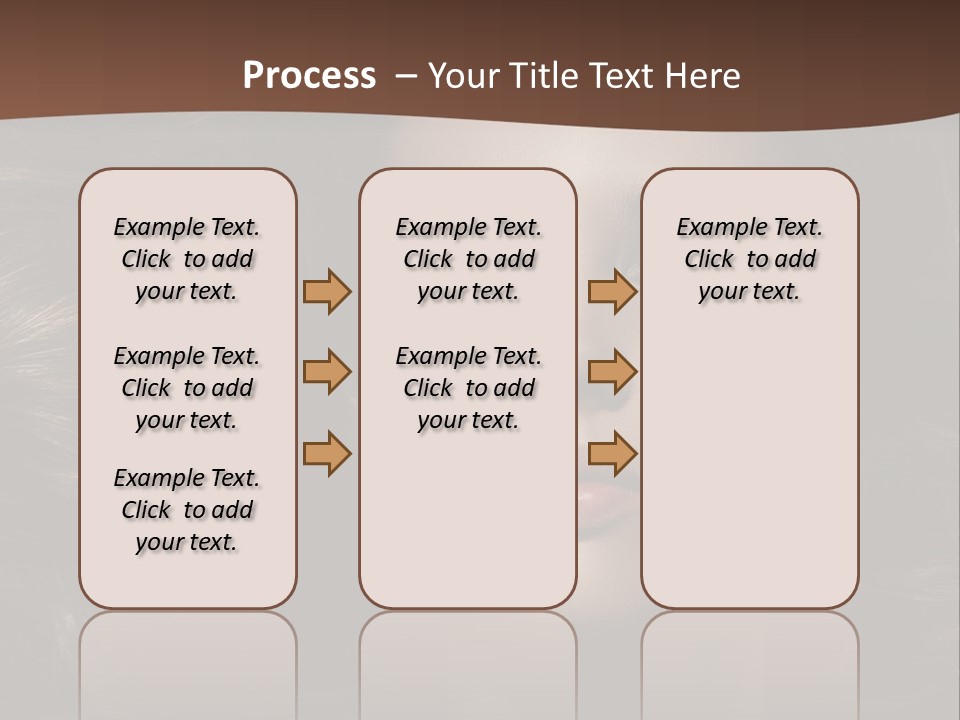 Process – Your Title Text Here

Example Text. Click to add your text.

Example Text. Click to add your text.

Example Text. Click to add your text.

Example Text. Click to add your text.

Example Text. Click to add your text.

Example Text. Click to add your text.